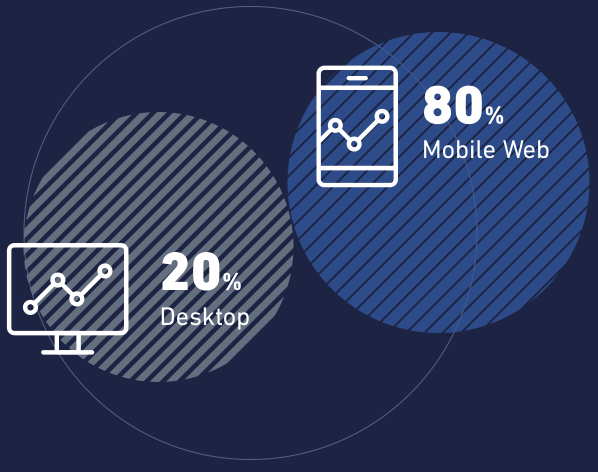 80%
Mobile Web

20%
Desktop